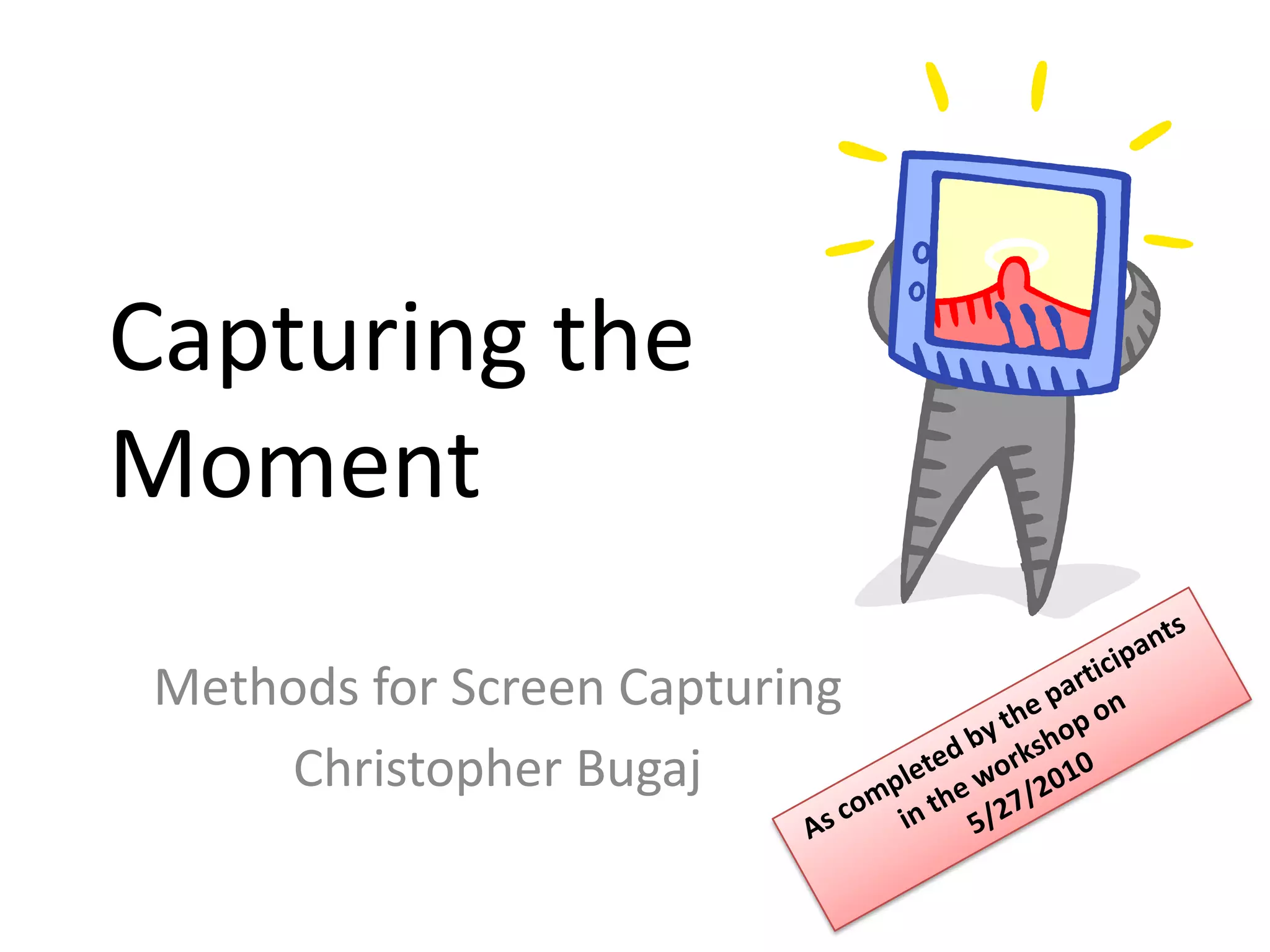 Capturing the Moment

Methods for Screen Capturing

Christopher Bugaj

As completed by the participants in the workshop on 5/27/2010